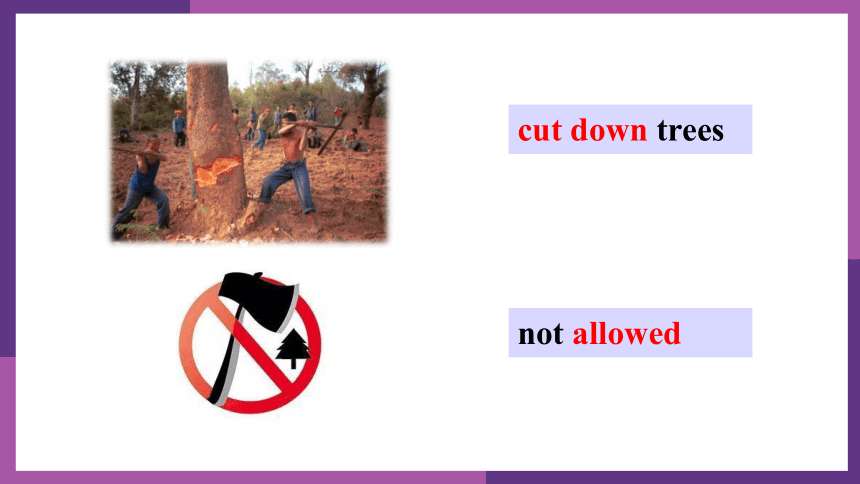 cut down trees

not allowed